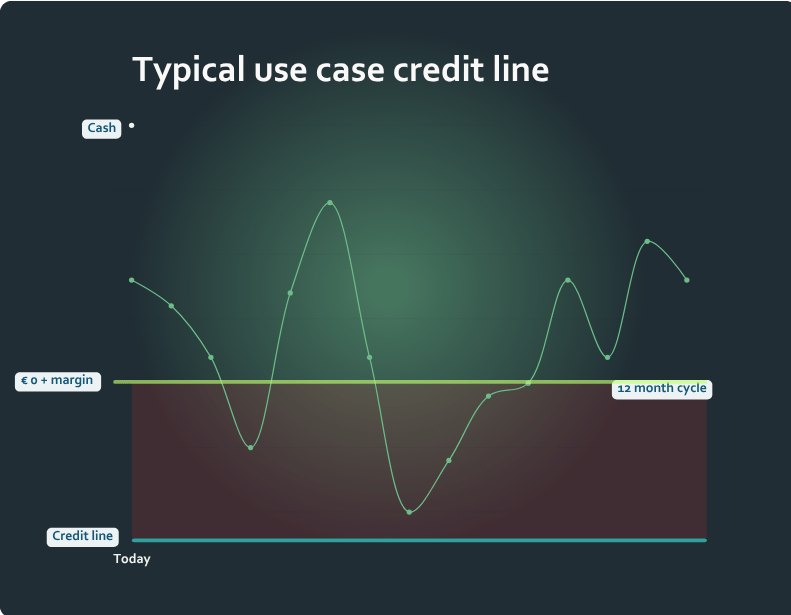 Typical use case credit line

Cash

€ 0 + margin

12 month cycle

Credit line

Today